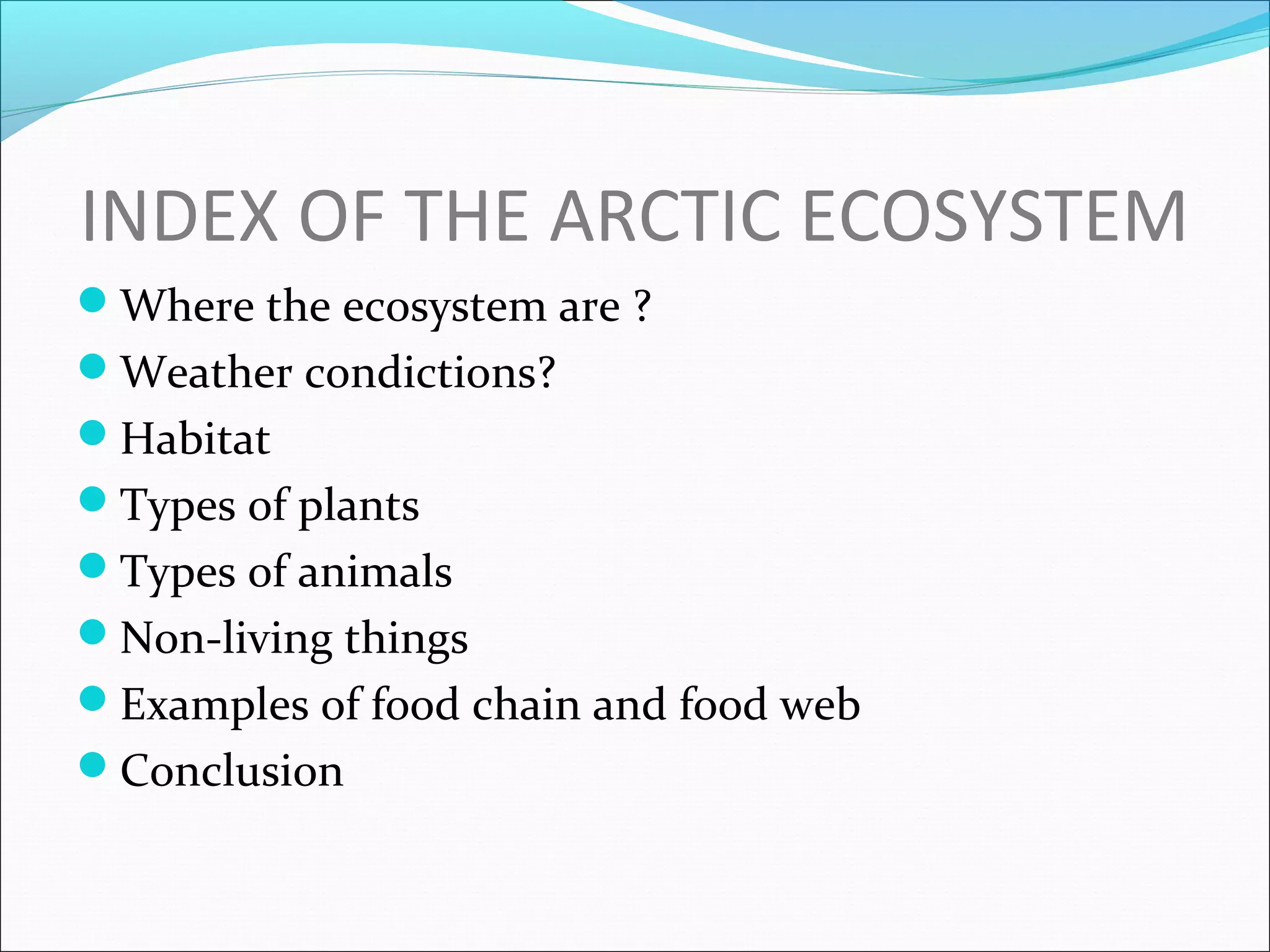 INDEX OF THE ARCTIC ECOSYSTEM

- Where the ecosystem are ?
- Weather condictions?
- Habitat
- Types of plants
- Types of animals
- Non-living things
- Examples of food chain and food web
- Conclusion